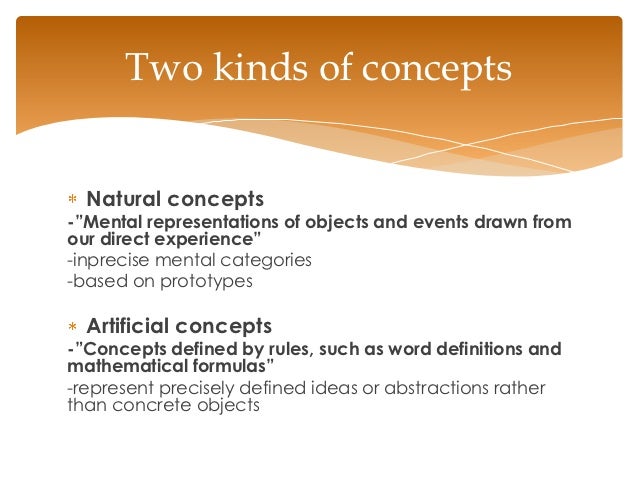 Two kinds of concepts

* Natural concepts
-"Mental representations of objects and events drawn from our direct experience"
-inprecise mental categories
-based on prototypes

* Artificial concepts
-"Concepts defined by rules, such as word definitions and mathematical formulas"
-represent precisely defined ideas or abstractions rather than concrete objects